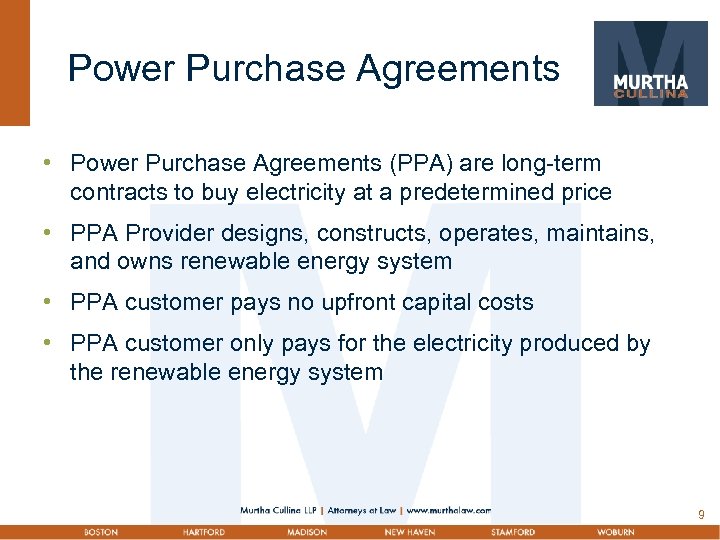 Power Purchase Agreements

MURTHA CULLINA

• Power Purchase Agreements (PPA) are long-term contracts to buy electricity at a predetermined price

• PPA Provider designs, constructs, operates, maintains, and owns renewable energy system

• PPA customer pays no upfront capital costs

• PPA customer only pays for the electricity produced by the renewable energy system

Murtha Cullina LLP | Attorneys at Law | www.murthalaw.com

9

BOSTON HARTFORD MADISON NEW HAVEN STAMFORD WOBURN